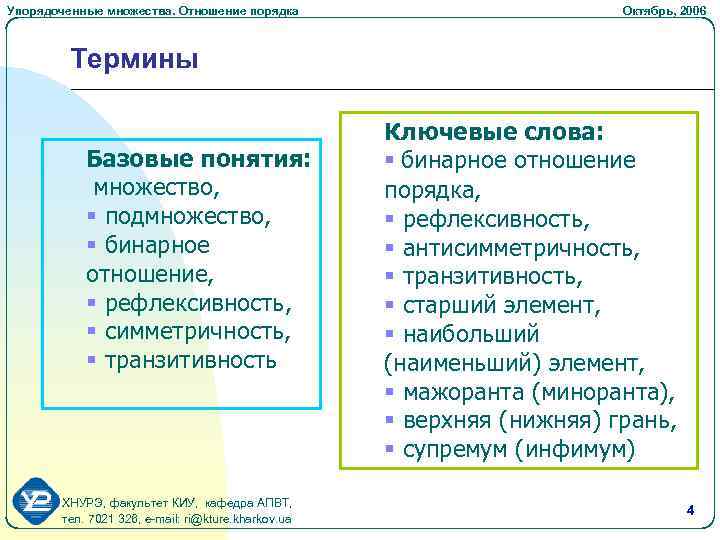 Упорядоченные множества. Отношение порядка

Октябрь, 2006

Термины

Базовые понятия:
множество,
▪ подмножество,
▪ бинарное отношение,
▪ рефлексивность,
▪ симметричность,
▪ транзитивность

Ключевые слова:
▪ бинарное отношение порядка,
▪ рефлексивность,
▪ антисимметричность,
▪ транзитивность,
▪ старший элемент,
▪ наибольший (наименьший) элемент,
▪ мажоранта (миноранта),
▪ верхняя (нижняя) грань,
▪ супремум (инфимум)

ХНУРЭ, факультет КИУ, кафедра АПВТ,
тел. 7021 326, e-mail: ri@kture.kharkov.ua

4